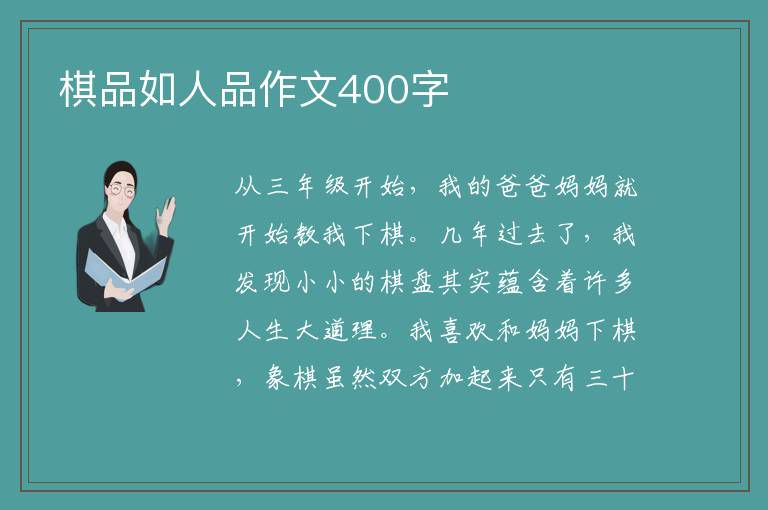 棋品如人品作文400字

从三年级开始，我的爸爸妈妈就开始教我下棋。几年过去了，我发现小小的棋盘其实蕴含着许多人生大道理。我喜欢和妈妈下棋，象棋虽然双方加起来只有三十